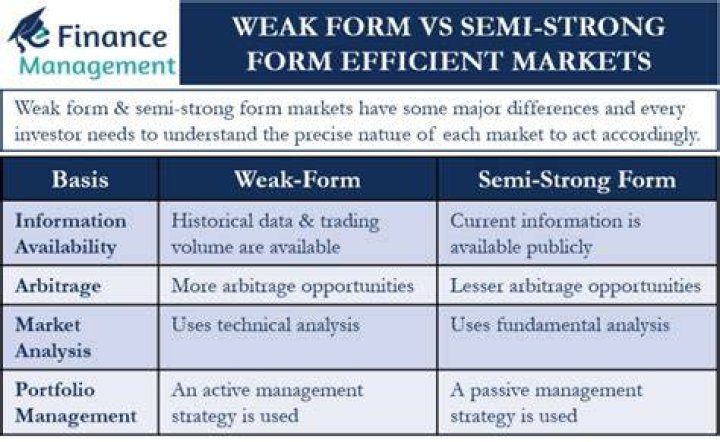 e Finance Management

WEAK FORM VS SEMI-STRONG FORM EFFICIENT MARKETS

Weak form & semi-strong form markets have some major differences and every investor needs to understand the precise nature of each market to act accordingly.

| Basis | Weak-Form | Semi-Strong Form |
|---|---|---|
| Information Availability | Historical data & trading volume are available | Current information is available publicly |
| Arbitrage | More arbitrage opportunities | Lesser arbitrage opportunities |
| Market Analysis | Uses technical analysis | Uses fundamental analysis |
| Portfolio Management | An active management strategy is used | A passive management strategy is used |